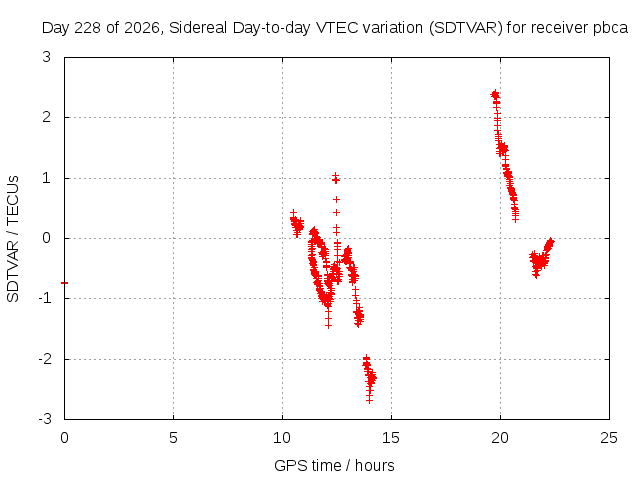 Day 228 of 2026, Sidereal Day-to-day VTEC variation (SDTVAR) for receiver pbca

SDTVAR / TECUs

3
2
1
0
-1
-2
-3

0
5
10
15
20
25

GPS time / hours